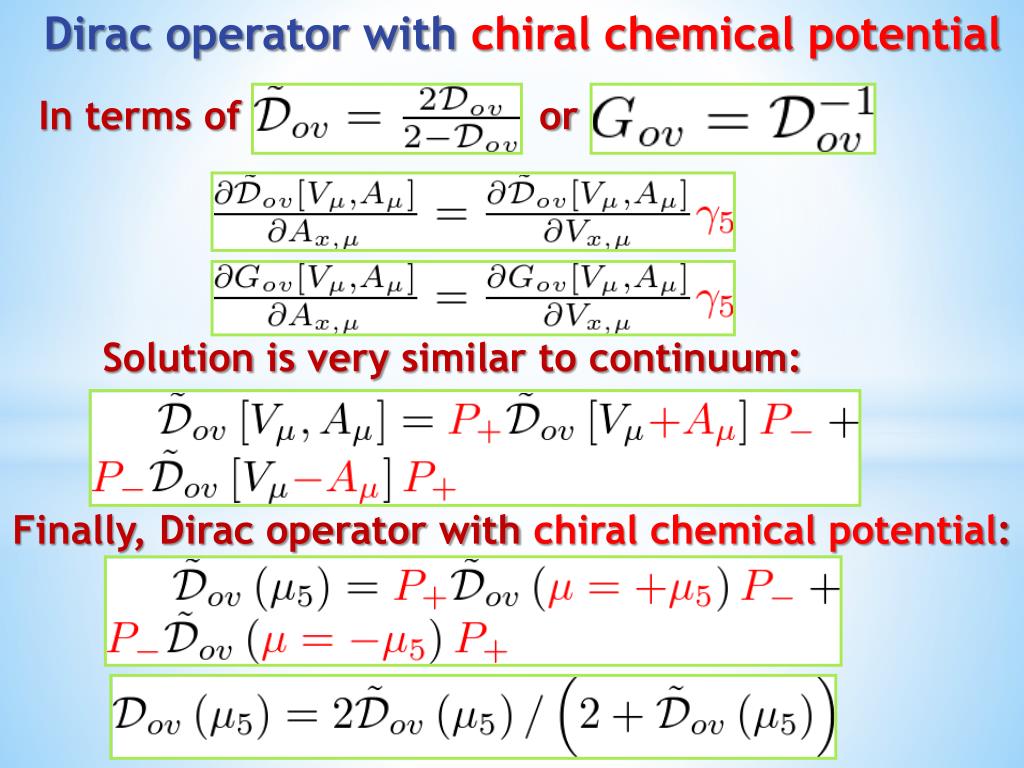 Dirac operator with chiral chemical potential

In terms of $\tilde{\mathcal{D}}_{ov} = \frac{2\mathcal{D}_{ov}}{2-\mathcal{D}_{ov}}$ or $G_{ov} = \mathcal{D}_{ov}^{-1}$

$\frac{\partial \tilde{\mathcal{D}}_{ov}[V_\mu, A_\mu]}{\partial A_{x,\mu}} = \frac{\partial \tilde{\mathcal{D}}_{ov}[V_\mu, A_\mu]}{\partial V_{x,\mu}} \gamma_5$

$\frac{\partial G_{ov}[V_\mu, A_\mu]}{\partial A_{x,\mu}} = \frac{\partial G_{ov}[V_\mu, A_\mu]}{\partial V_{x,\mu}} \gamma_5$

Solution is very similar to continuum:

$\tilde{\mathcal{D}}_{ov}[V_\mu, A_\mu] = P_+ \tilde{\mathcal{D}}_{ov}[V_\mu + A_\mu] P_- + P_- \tilde{\mathcal{D}}_{ov}[V_\mu - A_\mu] P_+$

Finally, Dirac operator with chiral chemical potential:

$\tilde{\mathcal{D}}_{ov}(\mu_5) = P_+ \tilde{\mathcal{D}}_{ov}(\mu = +\mu_5) P_- + P_- \tilde{\mathcal{D}}_{ov}(\mu = -\mu_5) P_+$

$\mathcal{D}_{ov}(\mu_5) = 2\tilde{\mathcal{D}}_{ov}(\mu_5) / \left(2 + \tilde{\mathcal{D}}_{ov}(\mu_5)\right)$